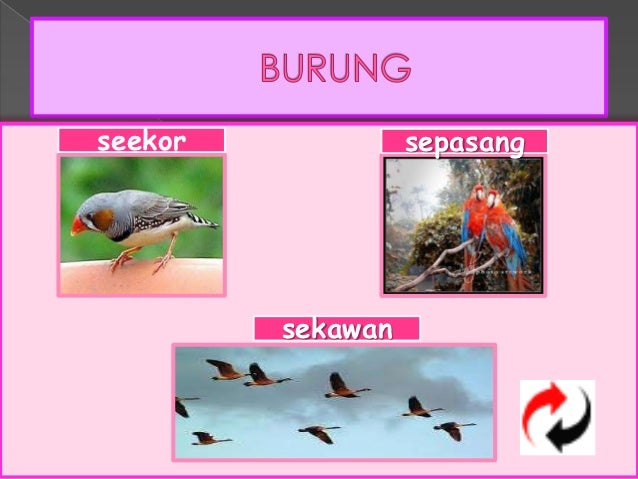 BURUNG

seekor

sepasang

sekawan